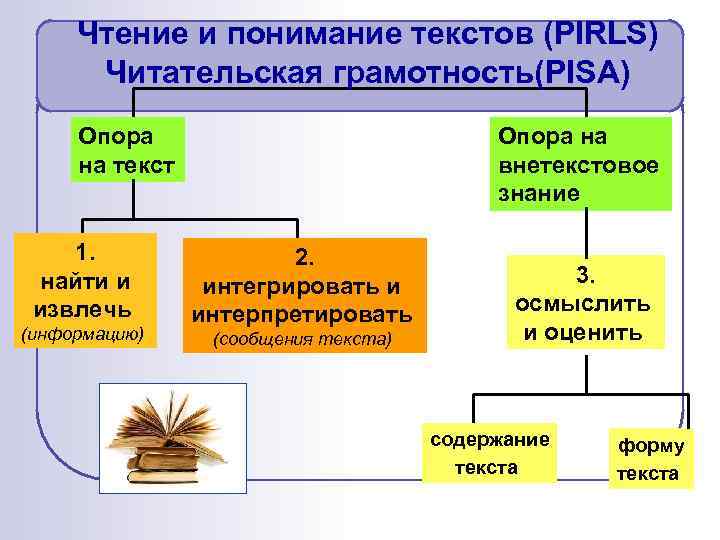 Чтение и понимание текстов (PIRLS)
Читательская грамотность(PISA)

Опора на текст

Опора на внетекстовое знание

1. найти и извлечь (информацию)

2. интегрировать и интерпретировать (сообщения текста)

3. осмыслить и оценить

содержание текста

форму текста